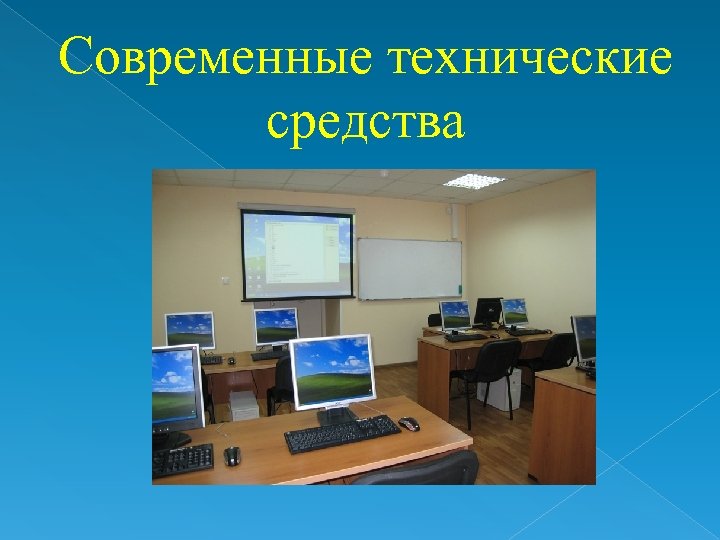 Современные технические средства